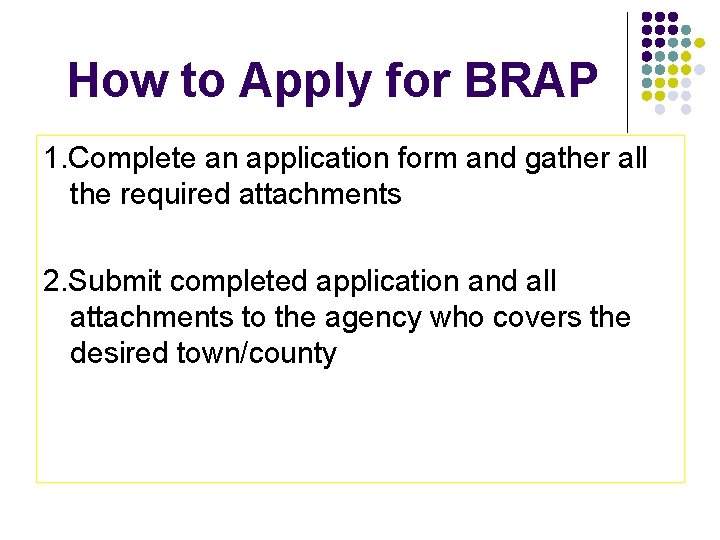 How to Apply for BRAP

1.Complete an application form and gather all the required attachments

2.Submit completed application and all attachments to the agency who covers the desired town/county